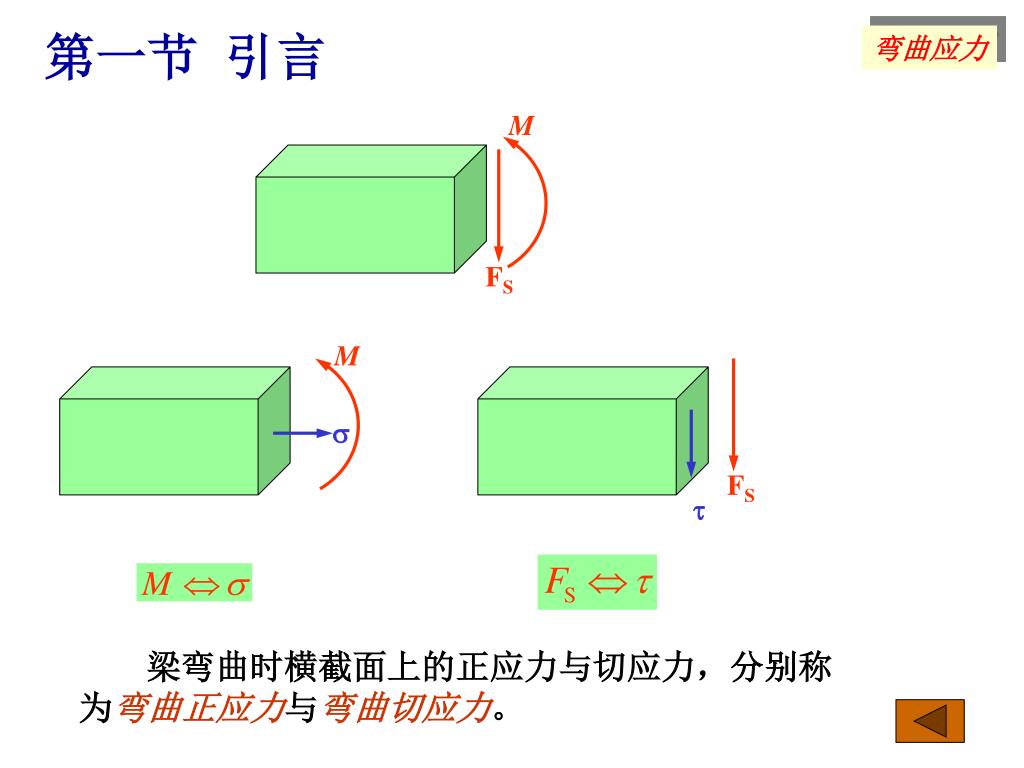 第一节 引言

弯曲应力

$M$

$F_S$

$M$

$\sigma$

$F_S$

$\tau$

$M \Leftrightarrow \sigma$

$F_S \Leftrightarrow \tau$

梁弯曲时横截面上的正应力与切应力，分别称为弯曲正应力与弯曲切应力。